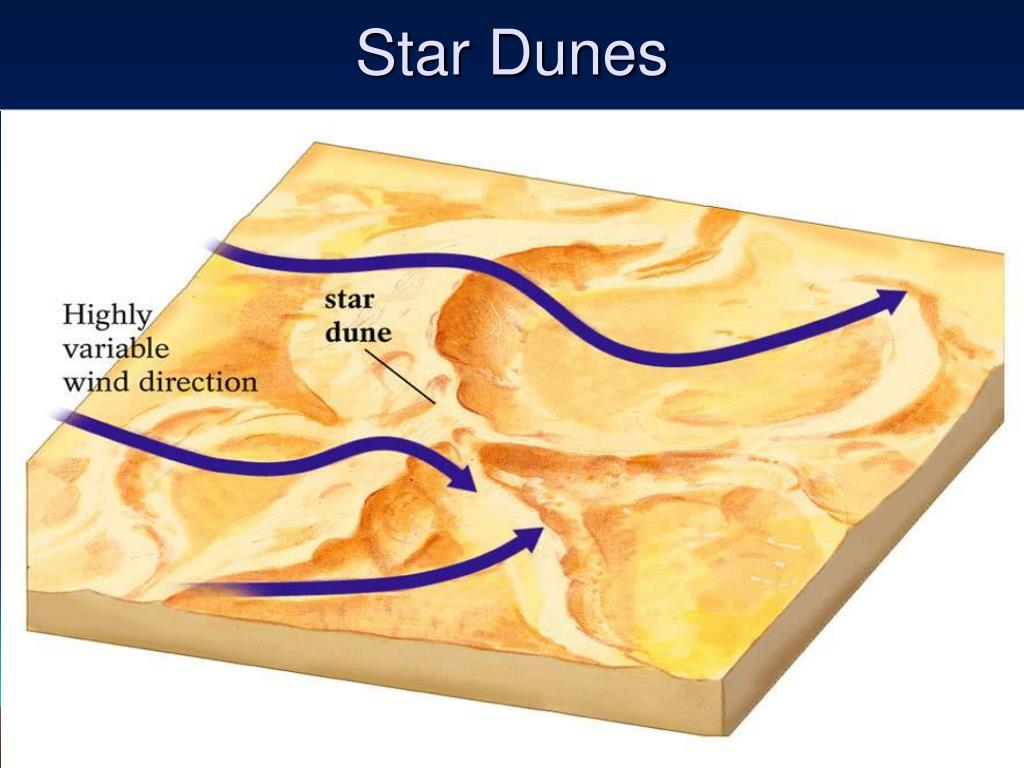 Star Dunes

Highly variable wind direction

star dune